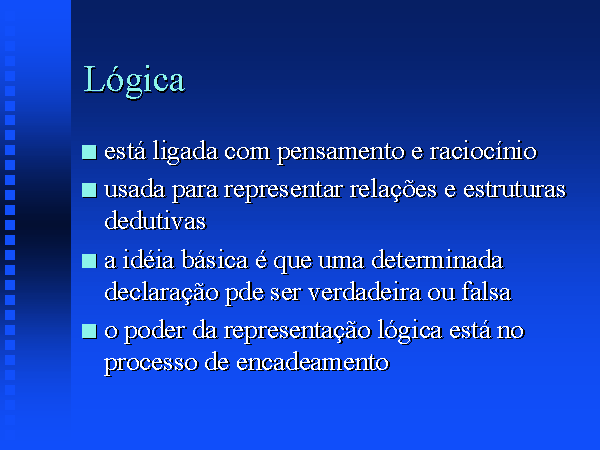 Lógica

■ está ligada com pensamento e raciocínio

■ usada para representar relações e estruturas dedutivas

■ a idéia básica é que uma determinada declaração pde ser verdadeira ou falsa

■ o poder da representação lógica está no processo de encadeamento